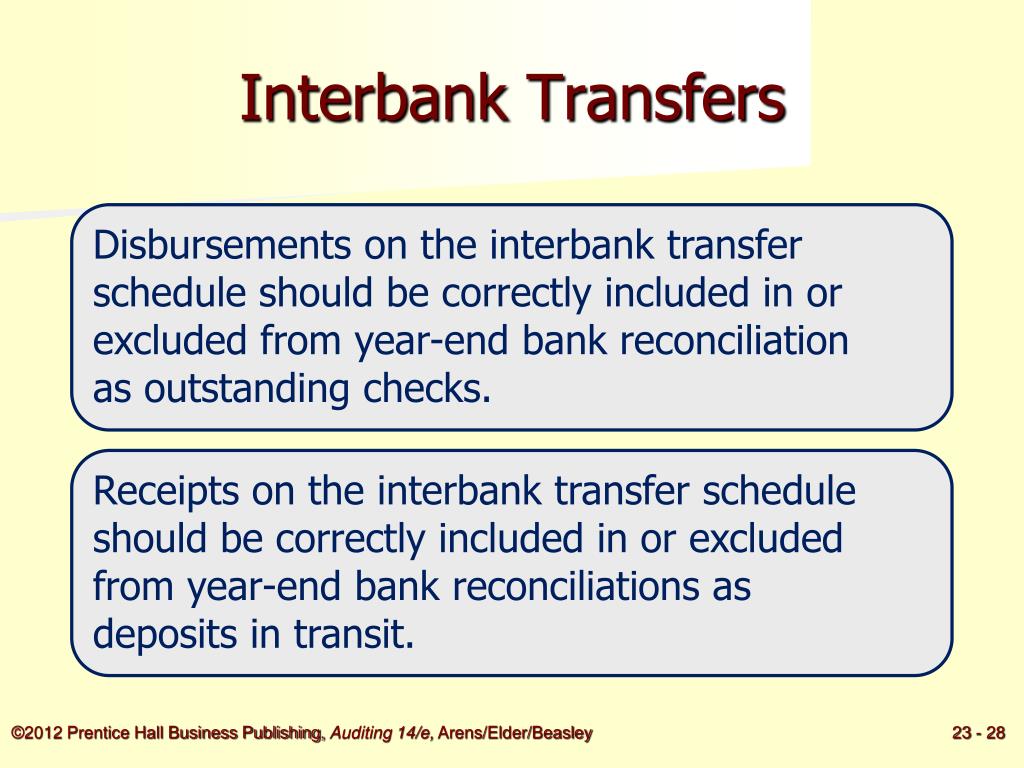 Interbank Transfers

Disbursements on the interbank transfer schedule should be correctly included in or excluded from year-end bank reconciliation as outstanding checks.

Receipts on the interbank transfer schedule should be correctly included in or excluded from year-end bank reconciliations as deposits in transit.

©2012 Prentice Hall Business Publishing, Auditing 14/e, Arens/Elder/Beasley

23 - 28